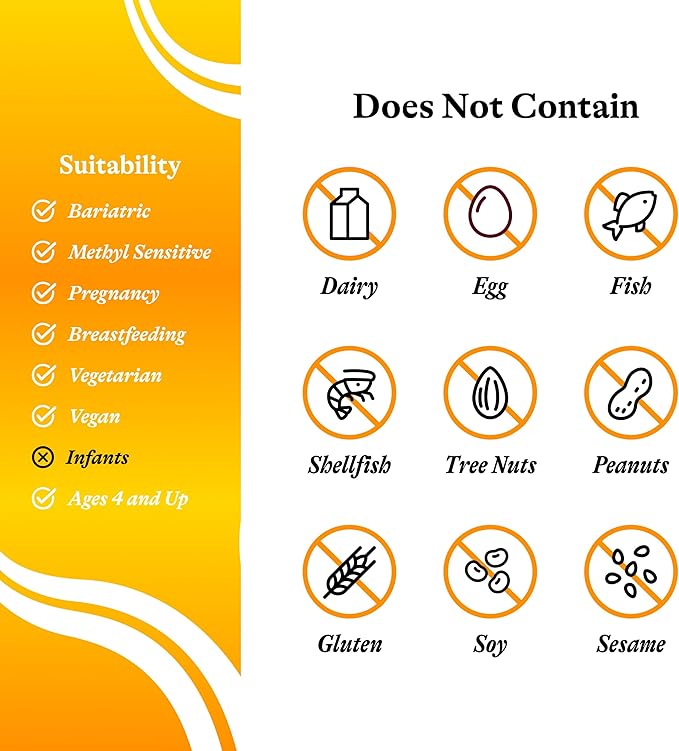 Suitability

Bariatric

Methyl Sensitive

Pregnancy

Breastfeeding

Vegetarian

Vegan

Infants

Ages 4 and Up

Does Not Contain

Dairy

Egg

Fish

Shellfish

Tree Nuts

Peanuts

Gluten

Soy

Sesame